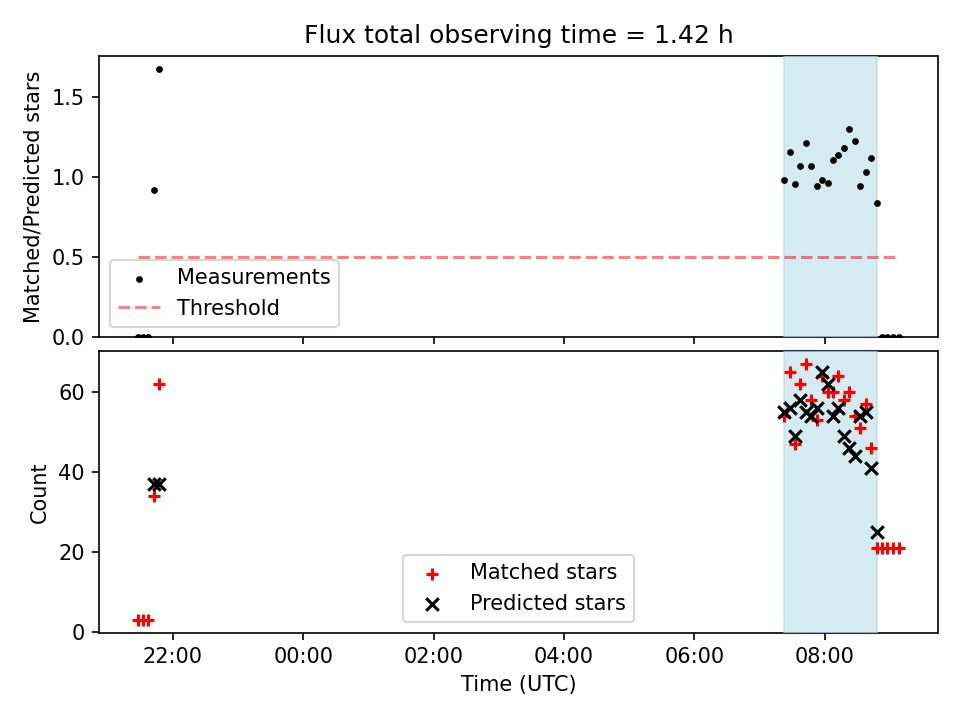 Flux total observing time = 1.42 h

Matched/Predicted stars

1.5
1.0
0.5
0.0

Measurements
Threshold

Count

60
40
20
0

Matched stars
Predicted stars

22:00
00:00
02:00
04:00
06:00
08:00

Time (UTC)